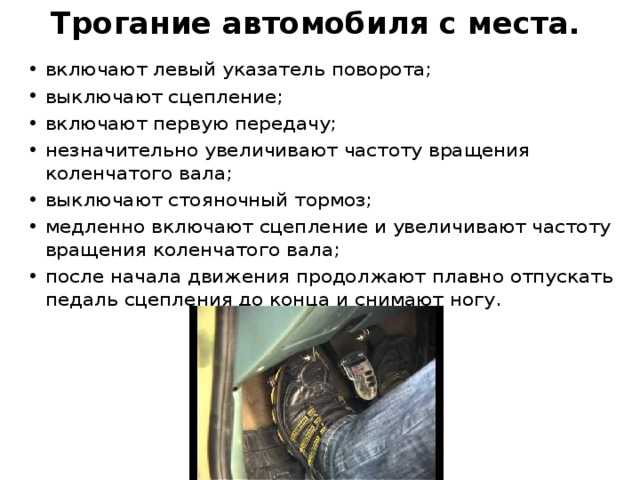 Трогание автомобиля с места.

• включают левый указатель поворота;
• выключают сцепление;
• включают первую передачу;
• незначительно увеличивают частоту вращения коленчатого вала;
• выключают стояночный тормоз;
• медленно включают сцепление и увеличивают частоту вращения коленчатого вала;
• после начала движения продолжают плавно отпускать педаль сцепления до конца и снимают ногу.